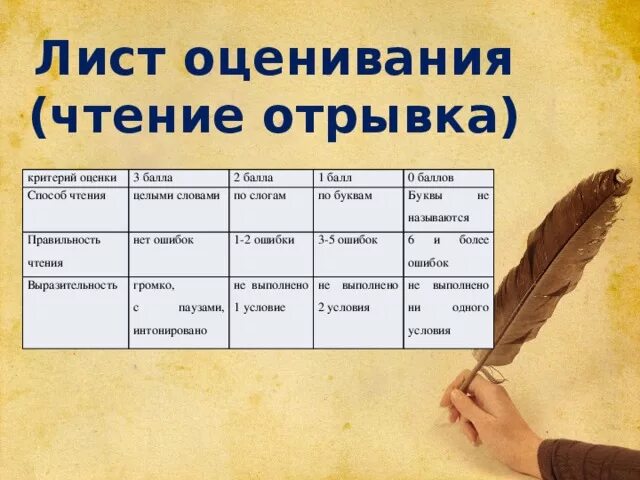 Лист оценивания (чтение отрывка)

| критерий оценки | 3 балла | 2 балла | 1 балл | 0 баллов |
|---|---|---|---|---|
| Способ чтения | целыми словами | по слогам | по буквам | Буквы не называются |
| Правильность чтения | нет ошибок | 1-2 ошибки | 3-5 ошибок | 6 и более ошибок |
| Выразительность | громко, с паузами, интонировано | не выполнено 1 условие | не выполнено 2 условия | не выполнено ни одного условия |